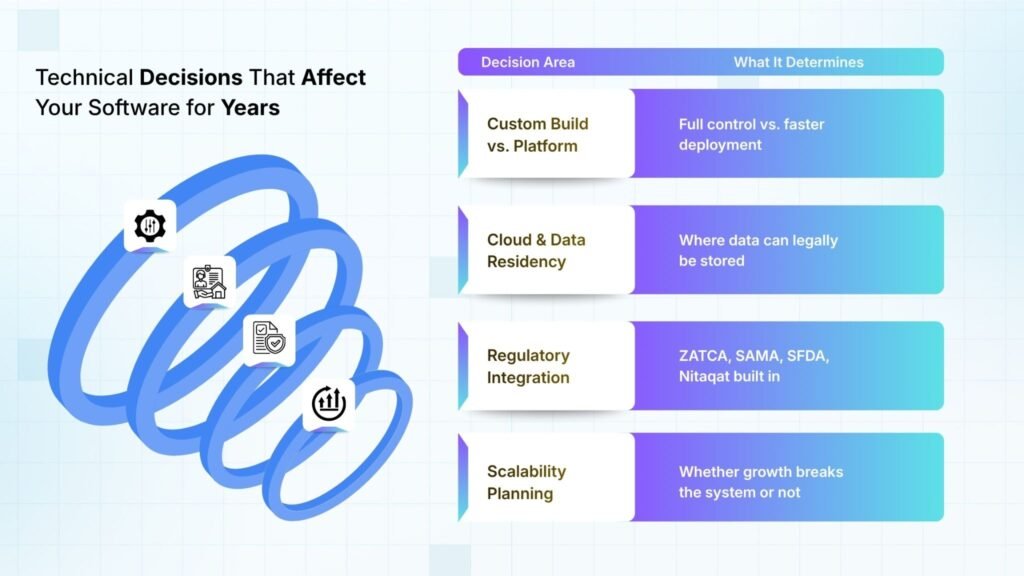 Technical Decisions That Affect Your Software for Years

| Decision Area | What It Determines |
|---|---|
| Custom Build vs. Platform | Full control vs. faster deployment |
| Cloud & Data Residency | Where data can legally be stored |
| Regulatory Integration | ZATCA, SAMA, SFDA, Nitaqat built in |
| Scalability Planning | Whether growth breaks the system or not |